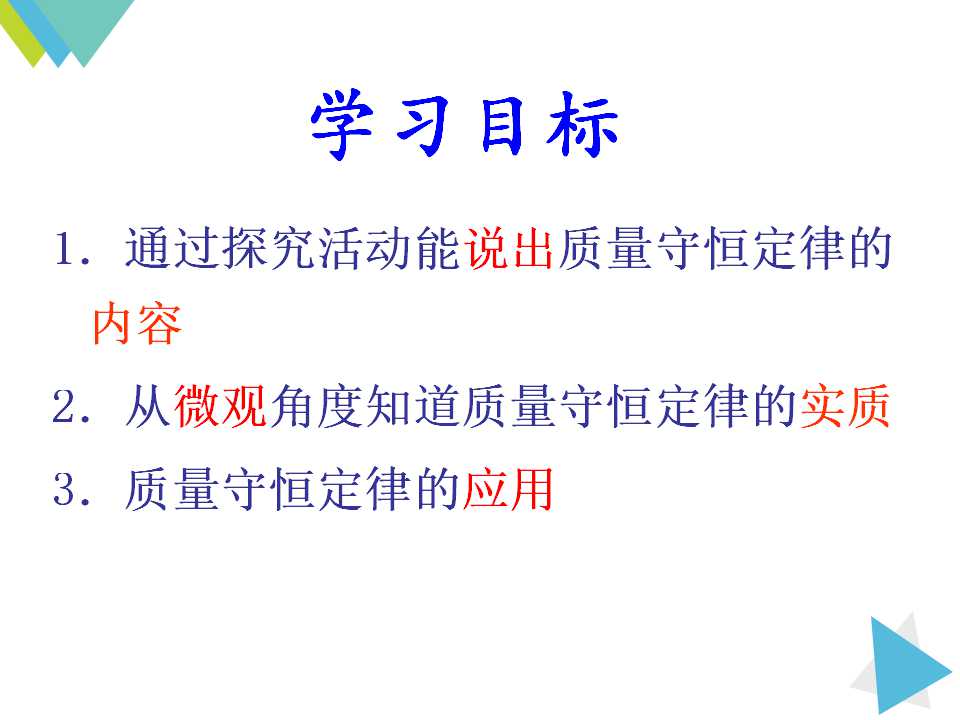 学习目标

1. 通过探究活动能说出质量守恒定律的内容

2. 从微观角度知道质量守恒定律的实质

3. 质量守恒定律的应用